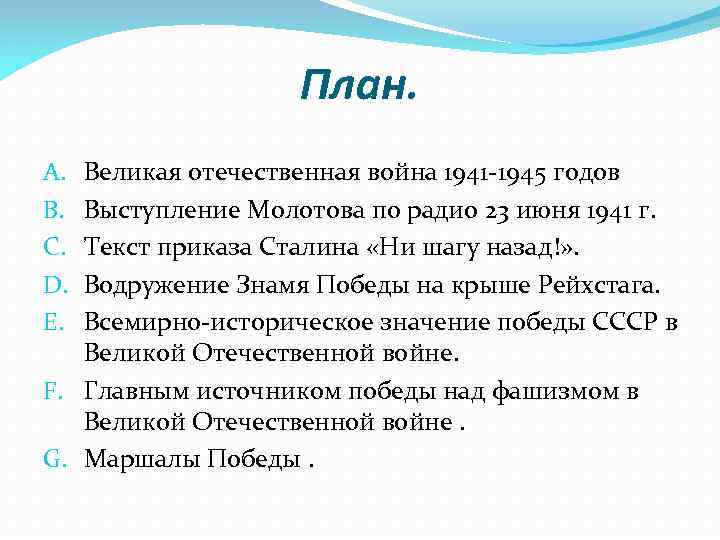 План.

A. Великая отечественная война 1941-1945 годов
B. Выступление Молотова по радио 23 июня 1941 г.
C. Текст приказа Сталина «Ни шагу назад!».
D. Водружение Знамя Победы на крыше Рейхстага.
E. Всемирно-историческое значение победы СССР в Великой Отечественной войне.
F. Главным источником победы над фашизмом в Великой Отечественной войне .
G. Маршалы Победы .